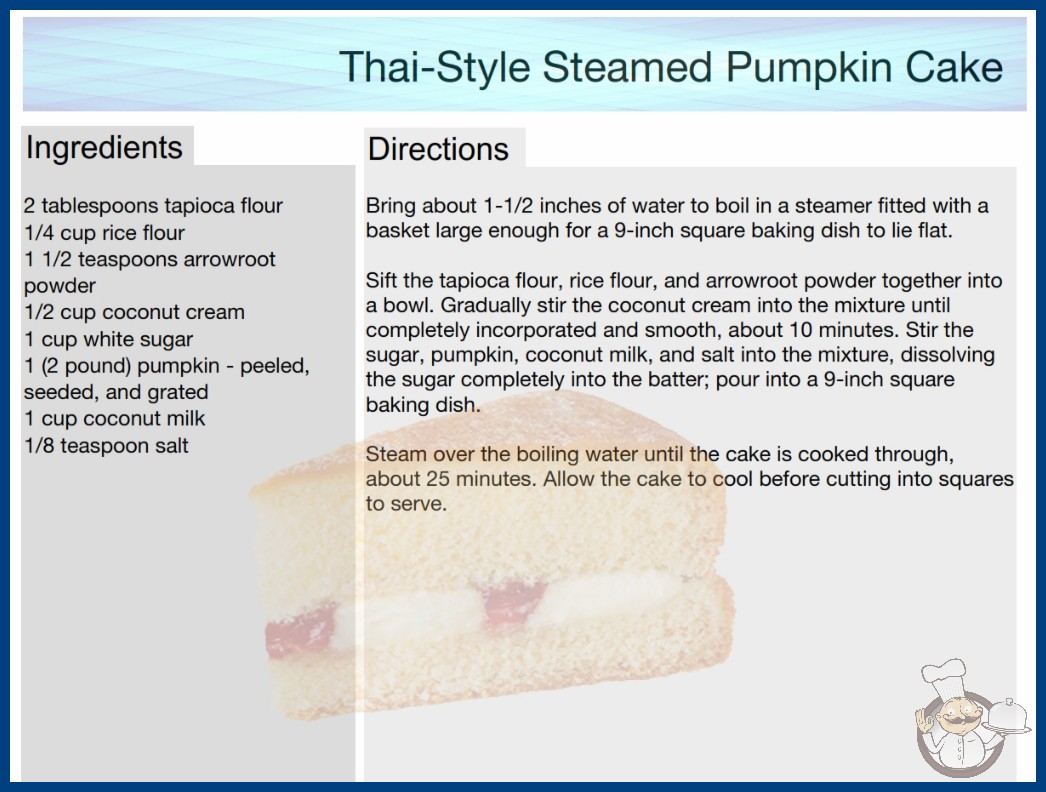 Thai-Style Steamed Pumpkin Cake

Ingredients

2 tablespoons tapioca flour
1/4 cup rice flour
1 1/2 teaspoons arrowroot powder
1/2 cup coconut cream
1 cup white sugar
1 (2 pound) pumpkin - peeled, seeded, and grated
1 cup coconut milk
1/8 teaspoon salt

Directions

Bring about 1-1/2 inches of water to boil in a steamer fitted with a basket large enough for a 9-inch square baking dish to lie flat.

Sift the tapioca flour, rice flour, and arrowroot powder together into a bowl. Gradually stir the coconut cream into the mixture until completely incorporated and smooth, about 10 minutes. Stir the sugar, pumpkin, coconut milk, and salt into the mixture, dissolving the sugar completely into the batter; pour into a 9-inch square baking dish.

Steam over the boiling water until the cake is cooked through, about 25 minutes. Allow the cake to cool before cutting into squares to serve.